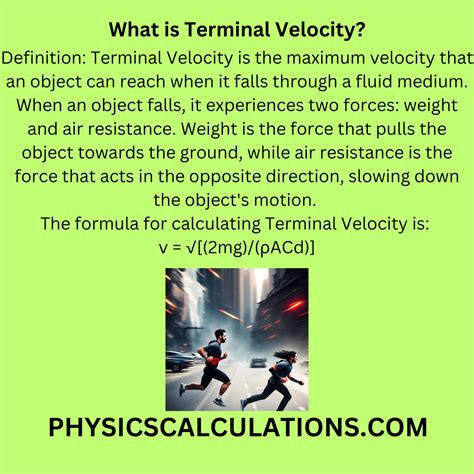 What is Terminal Velocity?

Definition: Terminal Velocity is the maximum velocity that an object can reach when it falls through a fluid medium. When an object falls, it experiences two forces: weight and air resistance. Weight is the force that pulls the object towards the ground, while air resistance is the force that acts in the opposite direction, slowing down the object's motion.

The formula for calculating Terminal Velocity is:

$v = \sqrt{[(2mg)/(\rho ACd)]}$

PHYSICSCALCULATIONS.COM